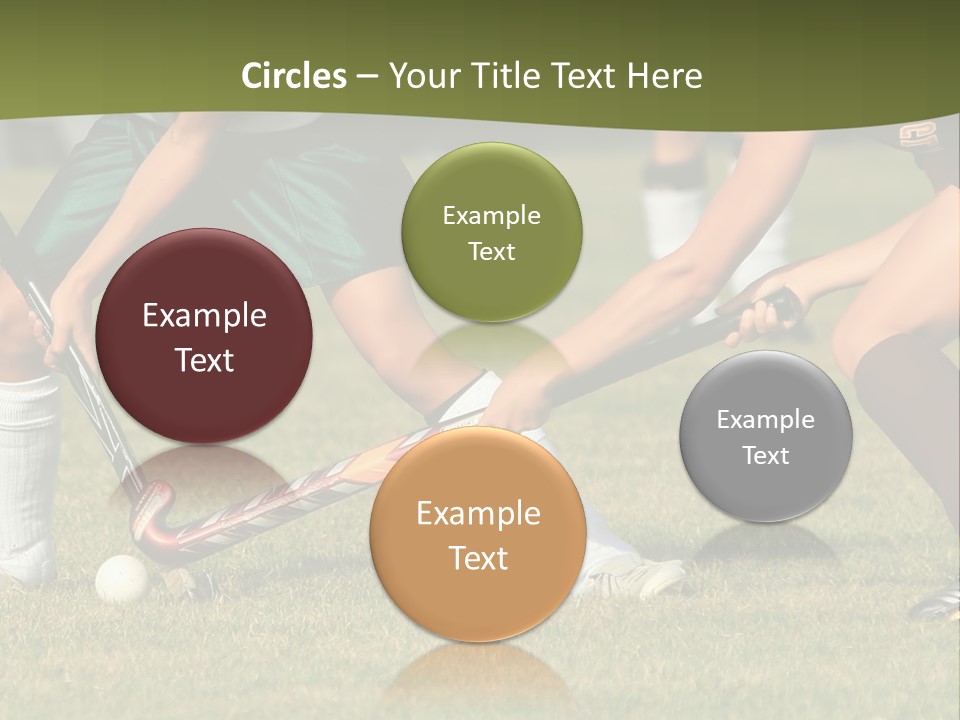 Circles – Your Title Text Here

Example Text

Example Text

Example Text

Example Text